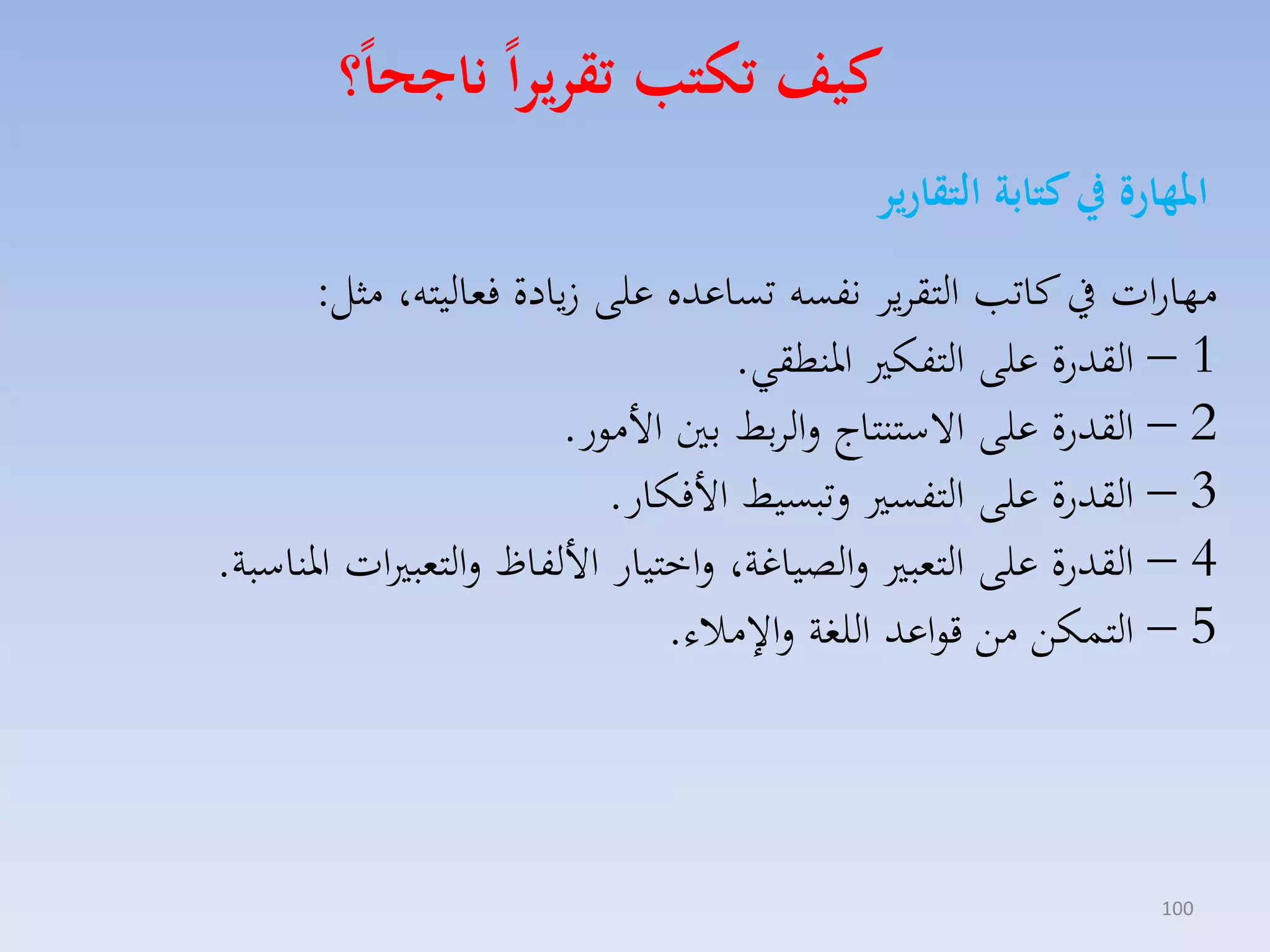 كيف تكتب تقريراً ناجحاً؟

المهارة في كتابة التقارير

مهارات في كاتب التقرير نفسه تساعده على زيادة فعاليته، مثل:
1 – القدرة على التفكير المنطقي.
2 – القدرة على الاستنتاج والربط بين الأمور.
3 – القدرة على التفسير وتبسيط الأفكار.
4 – القدرة على التعبير والصياغة، واختيار الألفاظ والتعبيرات المناسبة.
5 – التمكن من قواعد اللغة والإملاء.

100